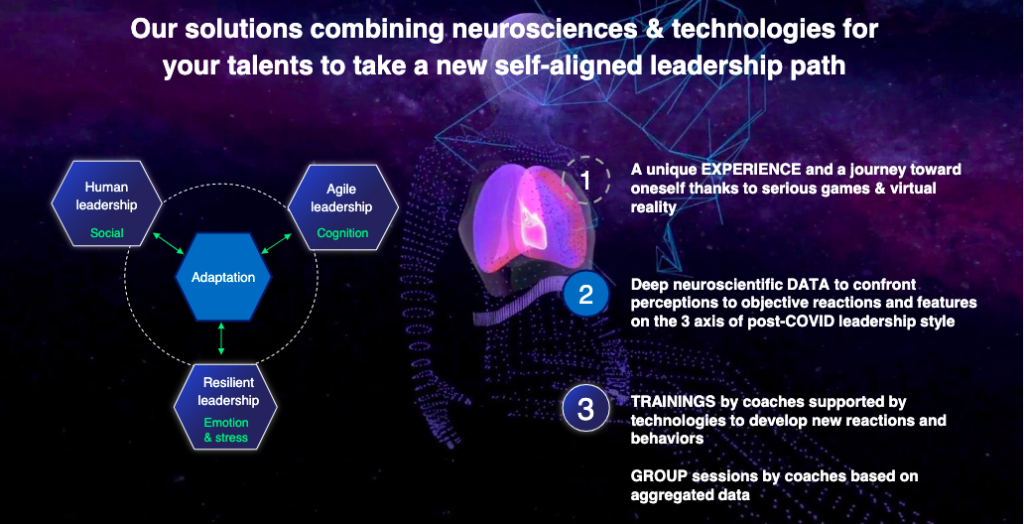 Our solutions combining neurosciences & technologies for your talents to take a new self-aligned leadership path

Human leadership
Social

Agile leadership
Cognition

Adaptation

Resilient leadership
Emotion & stress

1
A unique EXPERIENCE and a journey toward oneself thanks to serious games & virtual reality

2
Deep neuroscientific DATA to confront perceptions to objective reactions and features on the 3 axis of post-COVID leadership style

3
TRAININGS by coaches supported by technologies to develop new reactions and behaviors

GROUP sessions by coaches based on aggregated data